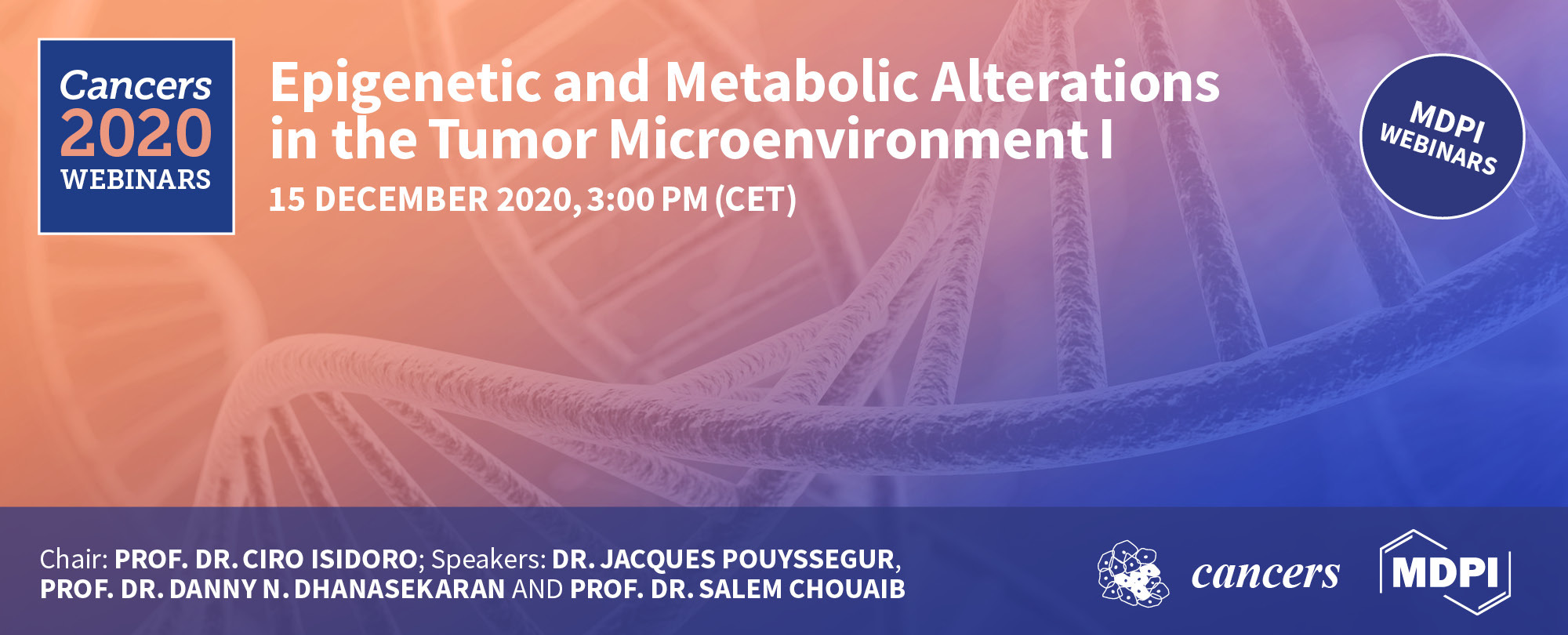 Cancers
2020
WEBINARS

Epigenetic and Metabolic Alterations in the Tumor Microenvironment I

15 DECEMBER 2020, 3:00 PM (CET)

MDPI WEBINARS

Chair: PROF. DR. CIRO ISIDORO; Speakers: DR. JACQUES POUYSSEGUR, PROF. DR. DANNY N. DHANASEKARAN AND PROF. DR. SALEM CHOUAIB

cancers

MDPI